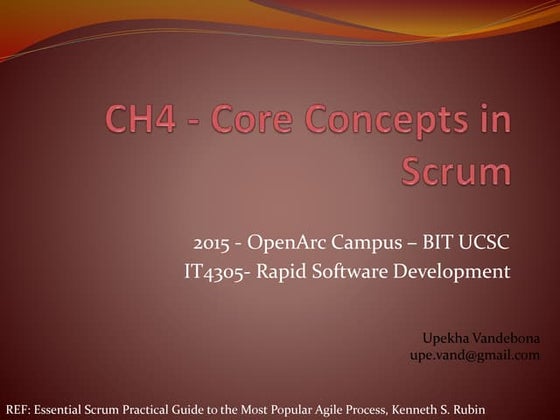 CH4 - Core Concepts in Scrum

2015 - OpenArc Campus – BIT UCSC
IT4305- Rapid Software Development

Upekha Vandebona
upe.vand@gmail.com

REF: Essential Scrum Practical Guide to the Most Popular Agile Process, Kenneth S. Rubin